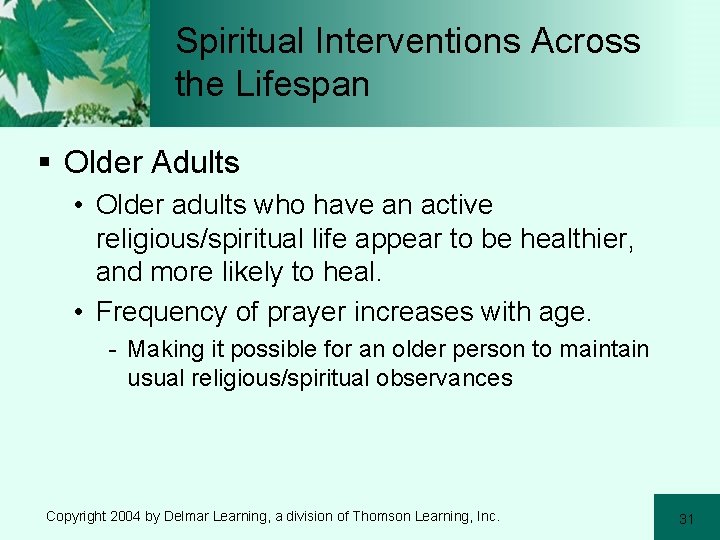 Spiritual Interventions Across the Lifespan

▪ Older Adults

• Older adults who have an active religious/spiritual life appear to be healthier, and more likely to heal.

• Frequency of prayer increases with age.

- Making it possible for an older person to maintain usual religious/spiritual observances

Copyright 2004 by Delmar Learning, a division of Thomson Learning, Inc.

31